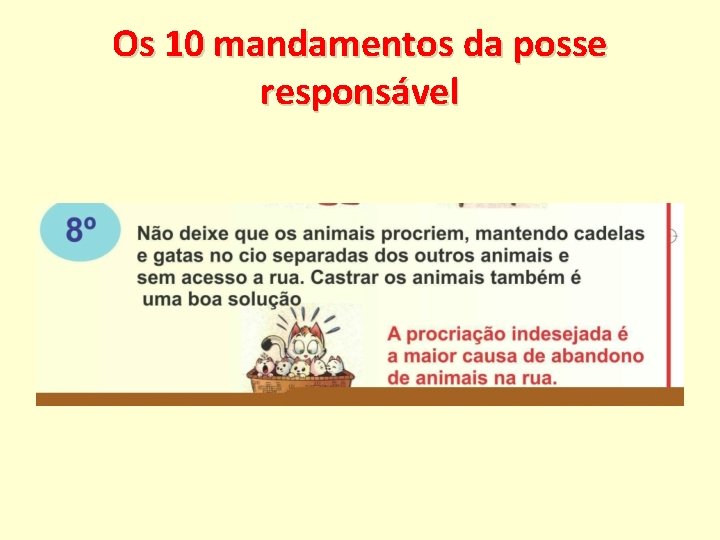 Os 10 mandamentos da posse responsável

8º

Não deixe que os animais procriem, mantendo cadelas e gatas no cio separadas dos outros animais e sem acesso a rua. Castrar os animais também é uma boa solução

A procriação indesejada é a maior causa de abandono de animais na rua.